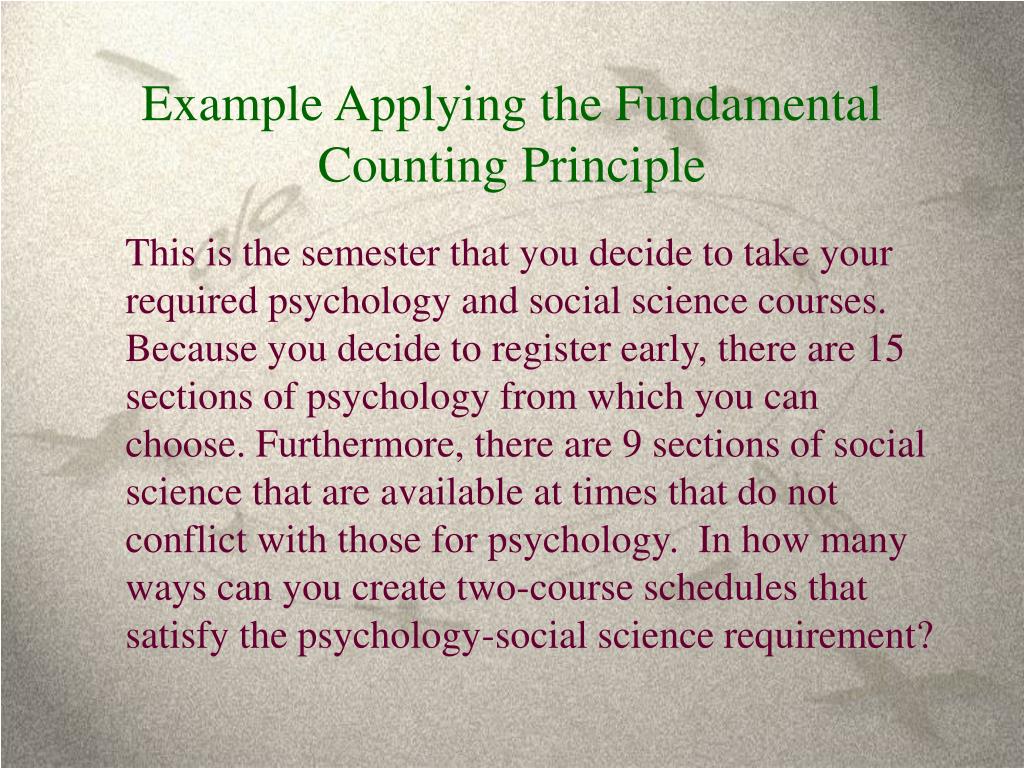 Example Applying the Fundamental Counting Principle

This is the semester that you decide to take your required psychology and social science courses. Because you decide to register early, there are 15 sections of psychology from which you can choose. Furthermore, there are 9 sections of social science that are available at times that do not conflict with those for psychology. In how many ways can you create two-course schedules that satisfy the psychology-social science requirement?